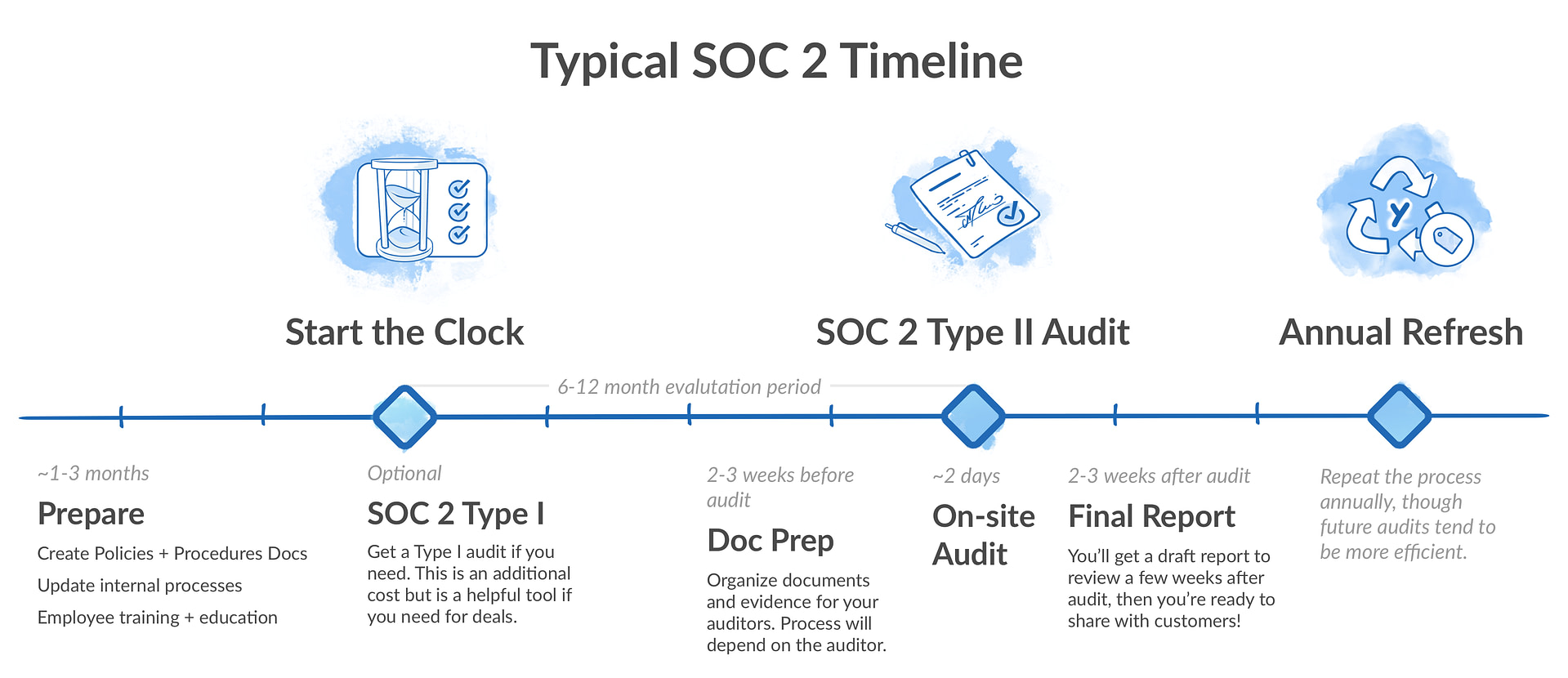 Typical SOC 2 Timeline

Start the Clock

SOC 2 Type II Audit

Annual Refresh

6-12 month evalutation period

~1-3 months
Prepare
Create Policies + Procedures Docs
Update internal processes
Employee training + education

Optional
SOC 2 Type I
Get a Type I audit if you need. This is an additional cost but is a helpful tool if you need for deals.

2-3 weeks before audit
Doc Prep
Organize documents and evidence for your auditors. Process will depend on the auditor.

~2 days
On-site Audit

2-3 weeks after audit
Final Report
You'll get a draft report to review a few weeks after audit, then you're ready to share with customers!

Repeat the process annually, though future audits tend to be more efficient.